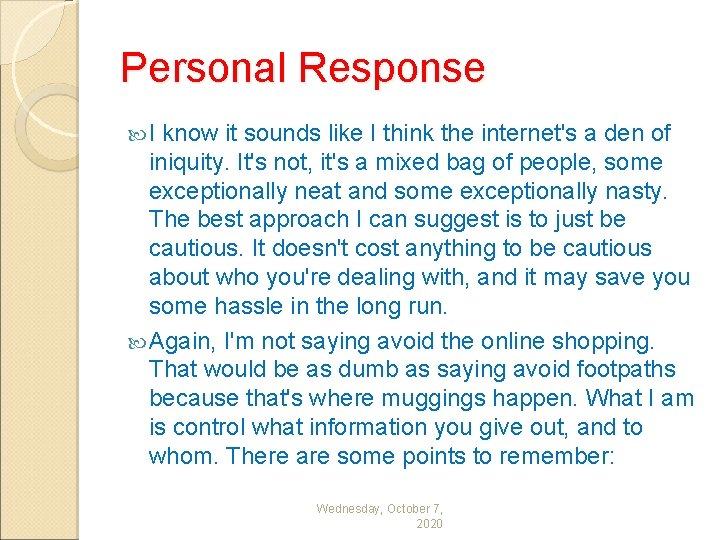 Personal Response

I know it sounds like I think the internet's a den of iniquity. It's not, it's a mixed bag of people, some exceptionally neat and some exceptionally nasty. The best approach I can suggest is to just be cautious. It doesn't cost anything to be cautious about who you're dealing with, and it may save you some hassle in the long run.

Again, I'm not saying avoid the online shopping. That would be as dumb as saying avoid footpaths because that's where muggings happen. What I am is control what information you give out, and to whom. There are some points to remember:

Wednesday, October 7, 2020